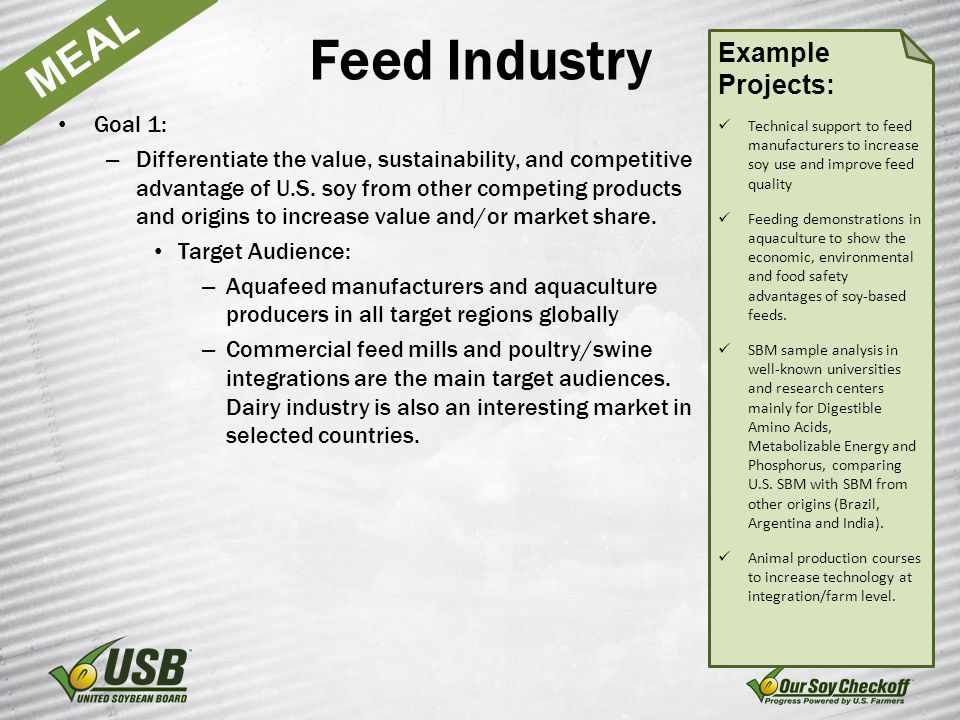 MEAL

Feed Industry

• Goal 1:
– Differentiate the value, sustainability, and competitive advantage of U.S. soy from other competing products and origins to increase value and/or market share.
• Target Audience:
– Aquafeed manufacturers and aquaculture producers in all target regions globally
– Commercial feed mills and poultry/swine integrations are the main target audiences. Dairy industry is also an interesting market in selected countries.

Example Projects:

✓ Technical support to feed manufacturers to increase soy use and improve feed quality

✓ Feeding demonstrations in aquaculture to show the economic, environmental and food safety advantages of soy-based feeds.

✓ SBM sample analysis in well-known universities and research centers mainly for Digestible Amino Acids, Metabolizable Energy and Phosphorus, comparing U.S. SBM with SBM from other origins (Brazil, Argentina and India).

✓ Animal production courses to increase technology at integration/farm level.

USB
UNITED SOYBEAN BOARD

Our Soy Checkoff
Progress Powered by U.S. Farmers